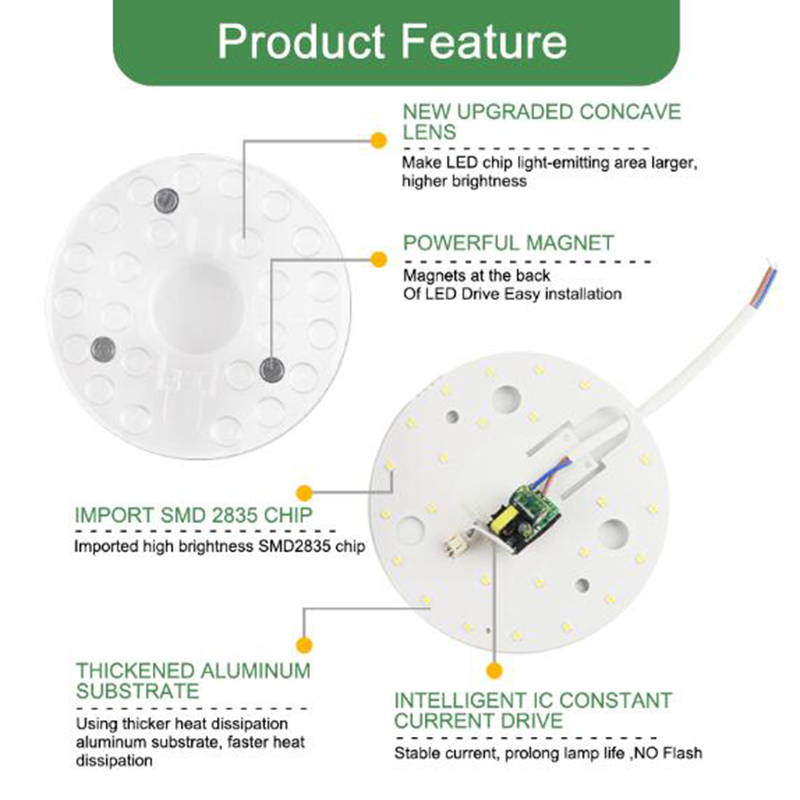 Product Feature

NEW UPGRADED CONCAVE LENS

Make LED chip light-emitting area larger, higher brightness

POWERFUL MAGNET

Magnets at the back
Of LED Drive Easy installation

IMPORT SMD 2835 CHIP

Imported high brightness SMD2835 chip

THICKENED ALUMINUM SUBSTRATE

Using thicker heat dissipation aluminum substrate, faster heat dissipation

INTELLIGENT IC CONSTANT CURRENT DRIVE

Stable current, prolong lamp life ,NO Flash